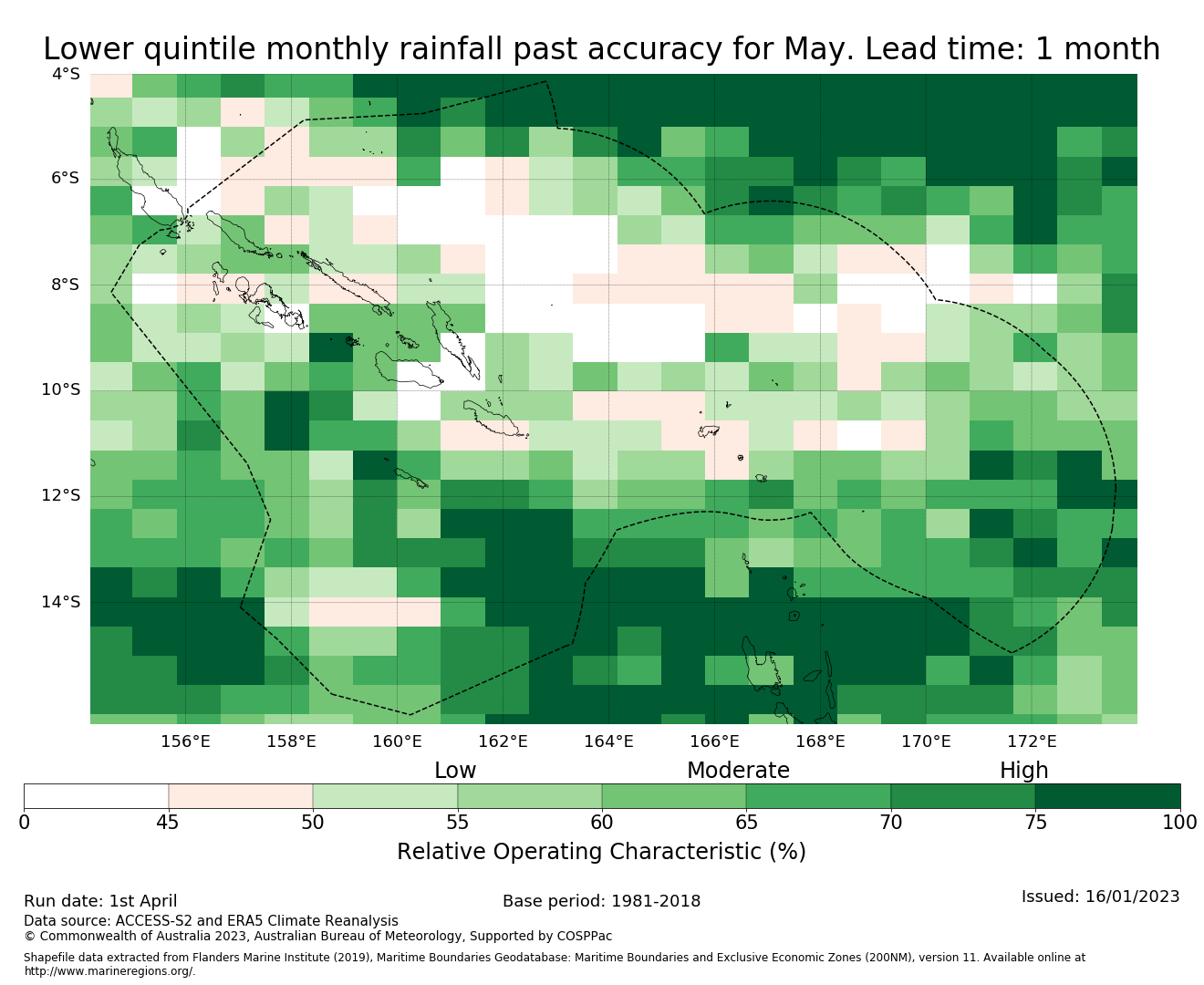 Lower quintile monthly rainfall past accuracy for May. Lead time: 1 month

4°S
6°S
8°S
10°S
12°S
14°S

156°E 158°E 160°E 162°E 164°E 166°E 168°E 170°E 172°E

Low Moderate High

0 45 50 55 60 65 70 75 100

Relative Operating Characteristic (%)

Run date: 1st April
Base period: 1981-2018
Issued: 16/01/2023
Data source: ACCESS-S2 and ERA5 Climate Reanalysis
© Commonwealth of Australia 2023, Australian Bureau of Meteorology, Supported by COSPPac

Shapefile data extracted from Flanders Marine Institute (2019), Maritime Boundaries Geodatabase: Maritime Boundaries and Exclusive Economic Zones (200NM), version 11. Available online at http://www.marineregions.org/.